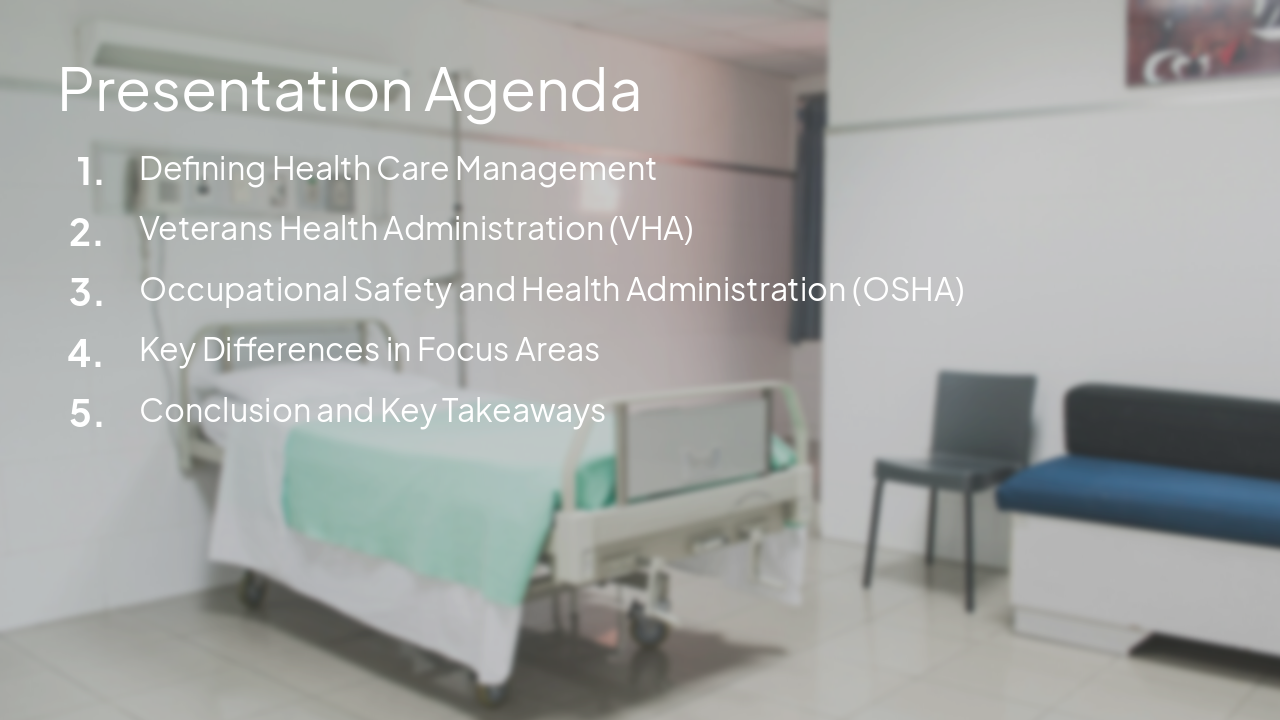 Presentation Agenda

1. Defining Health Care Management
2. Veterans Health Administration (VHA)
3. Occupational Safety and Health Administration (OSHA)
4. Key Differences in Focus Areas
5. Conclusion and Key Takeaways